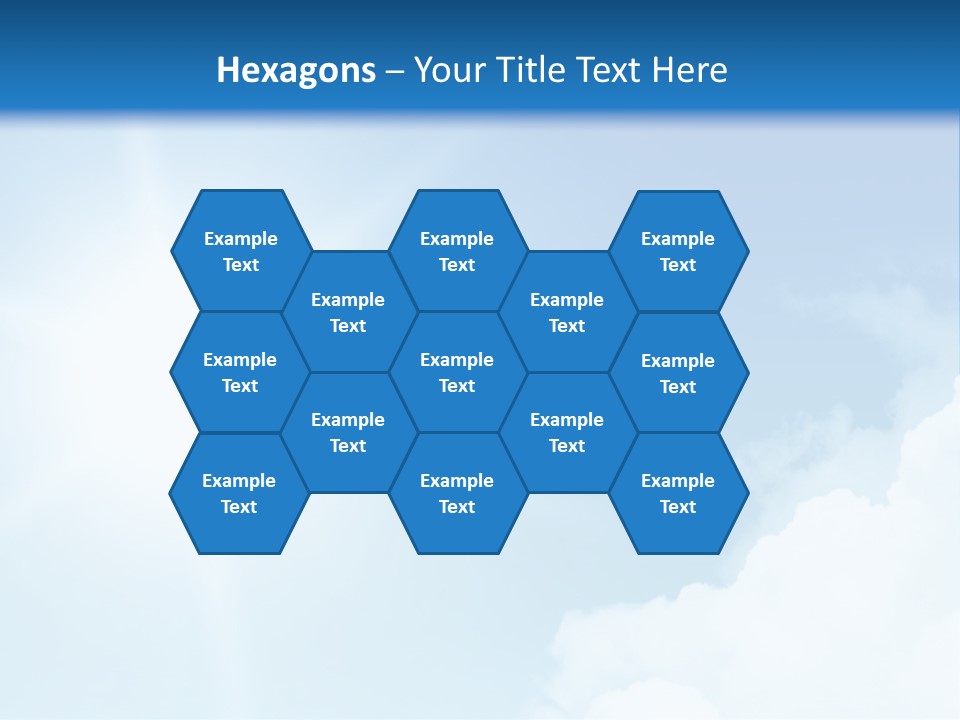 Hexagons – Your Title Text Here

Example Text

Example Text

Example Text

Example Text

Example Text

Example Text

Example Text

Example Text

Example Text

Example Text

Example Text

Example Text

Example Text